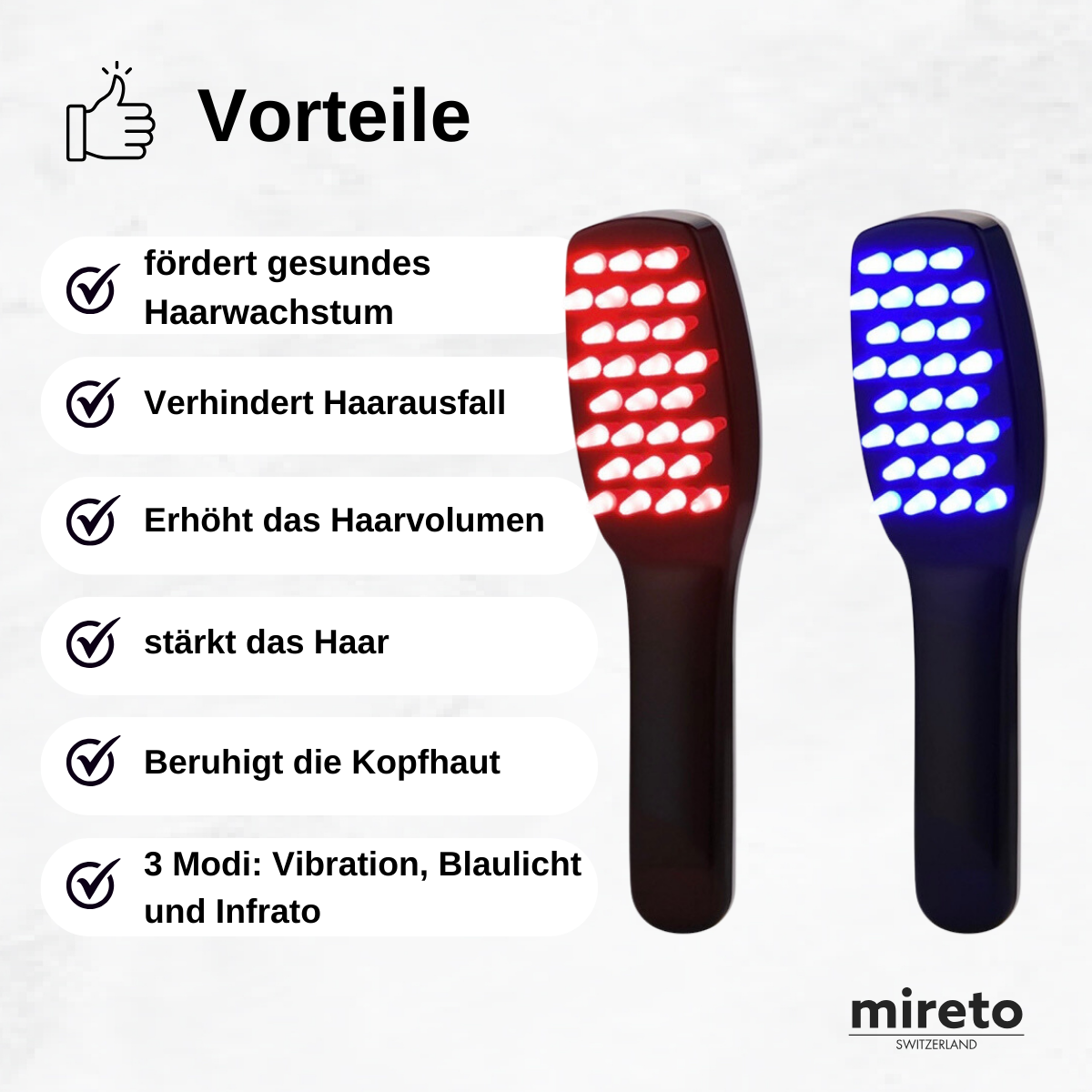 Vorteile

fördert gesundes Haarwachstum

Verhindert Haarausfall

Erhöht das Haarvolumen

stärkt das Haar

Beruhigt die Kopfhaut

3 Modi: Vibration, Blaulicht und Infrato

mireto
SWITZERLAND